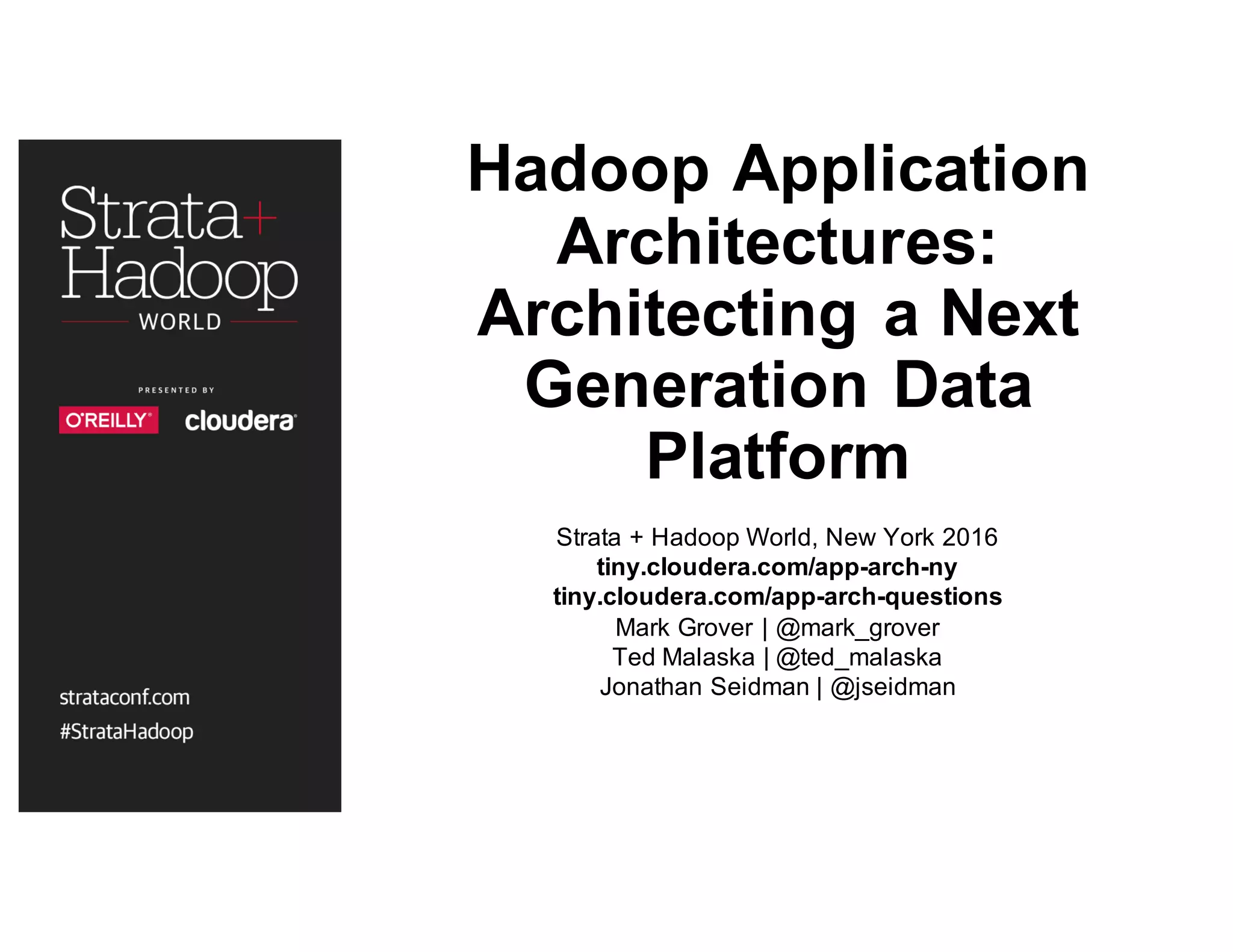 Strata+
Hadoop
WORLD

PRESENTED BY

O'REILLY®

cloudera®

strataconf.com
#StrataHadoop

Hadoop Application Architectures: Architecting a Next Generation Data Platform

Strata + Hadoop World, New York 2016
tiny.cloudera.com/app-arch-ny
tiny.cloudera.com/app-arch-questions
Mark Grover | @mark_grover
Ted Malaska | @ted_malaska
Jonathan Seidman | @jseidman